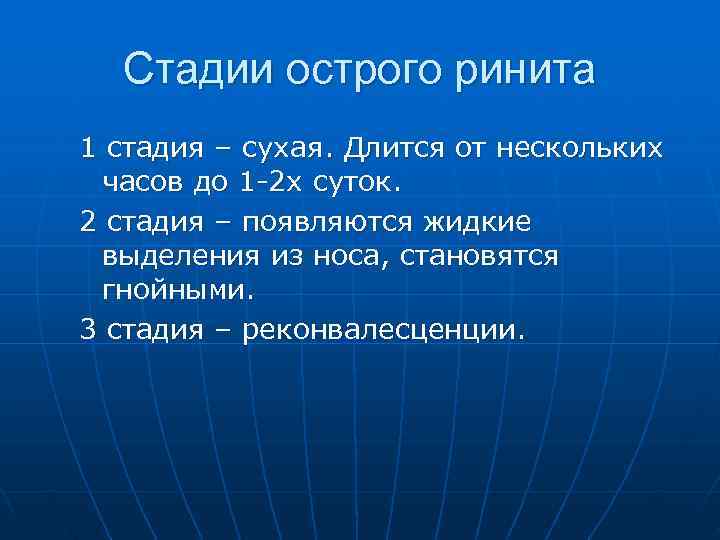 Стадии острого ринита

1 стадия – сухая. Длится от нескольких часов до 1-2х суток.

2 стадия – появляются жидкие выделения из носа, становятся гнойными.

3 стадия – реконвалесценции.